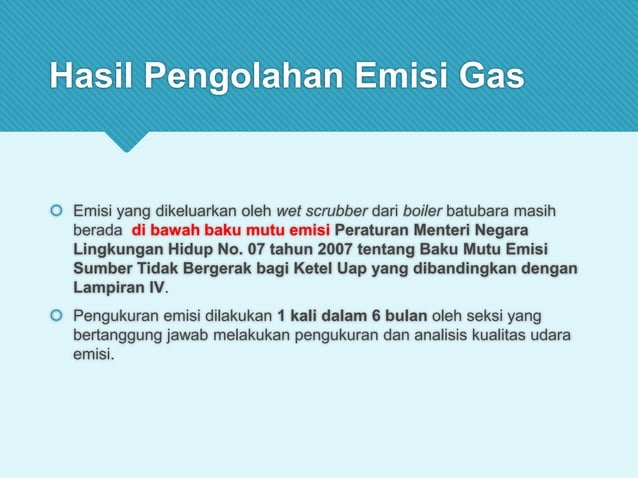 Hasil Pengolahan Emisi Gas

Emisi yang dikeluarkan oleh wet scrubber dari boiler batubara masih berada di bawah baku mutu emisi Peraturan Menteri Negara Lingkungan Hidup No. 07 tahun 2007 tentang Baku Mutu Emisi Sumber Tidak Bergerak bagi Ketel Uap yang dibandingkan dengan Lampiran IV.

Pengukuran emisi dilakukan 1 kali dalam 6 bulan oleh seksi yang bertanggung jawab melakukan pengukuran dan analisis kualitas udara emisi.